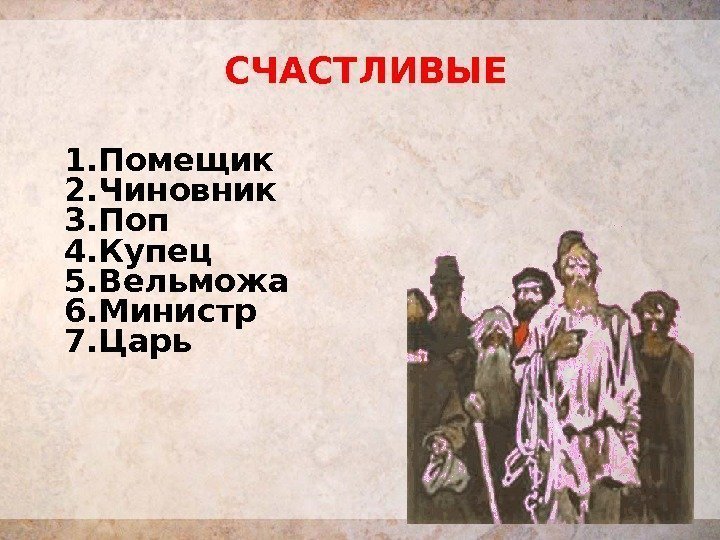 СЧАСТЛИВЫЕ

1.Помещик
2.Чиновник
3.Поп
4.Купец
5.Вельможа
6.Министр
7.Царь